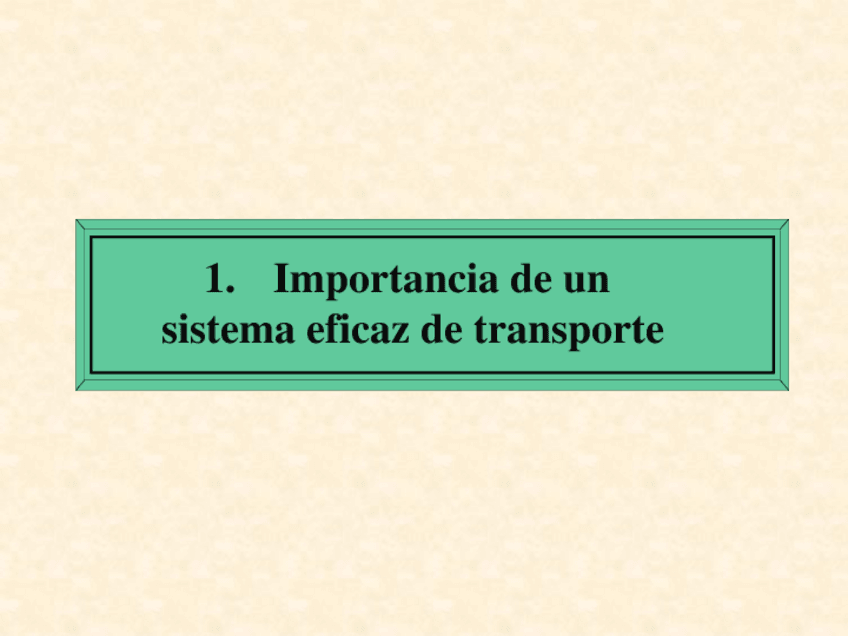 1. Importancia de un sistema eficaz de transporte